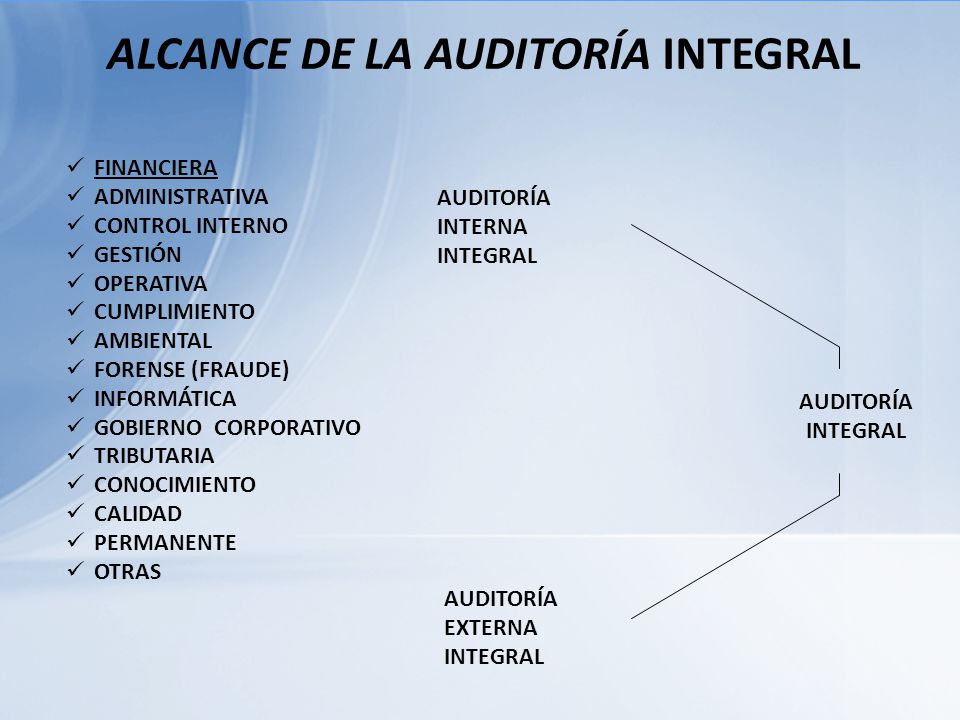 ALCANCE DE LA AUDITORÍA INTEGRAL

✓ FINANCIERA
✓ ADMINISTRATIVA
✓ CONTROL INTERNO
✓ GESTIÓN
✓ OPERATIVA
✓ CUMPLIMIENTO
✓ AMBIENTAL
✓ FORENSE (FRAUDE)
✓ INFORMÁTICA
✓ GOBIERNO CORPORATIVO
✓ TRIBUTARIA
✓ CONOCIMIENTO
✓ CALIDAD
✓ PERMANENTE
✓ OTRAS

AUDITORÍA INTERNA INTEGRAL

AUDITORÍA INTEGRAL

AUDITORÍA EXTERNA INTEGRAL